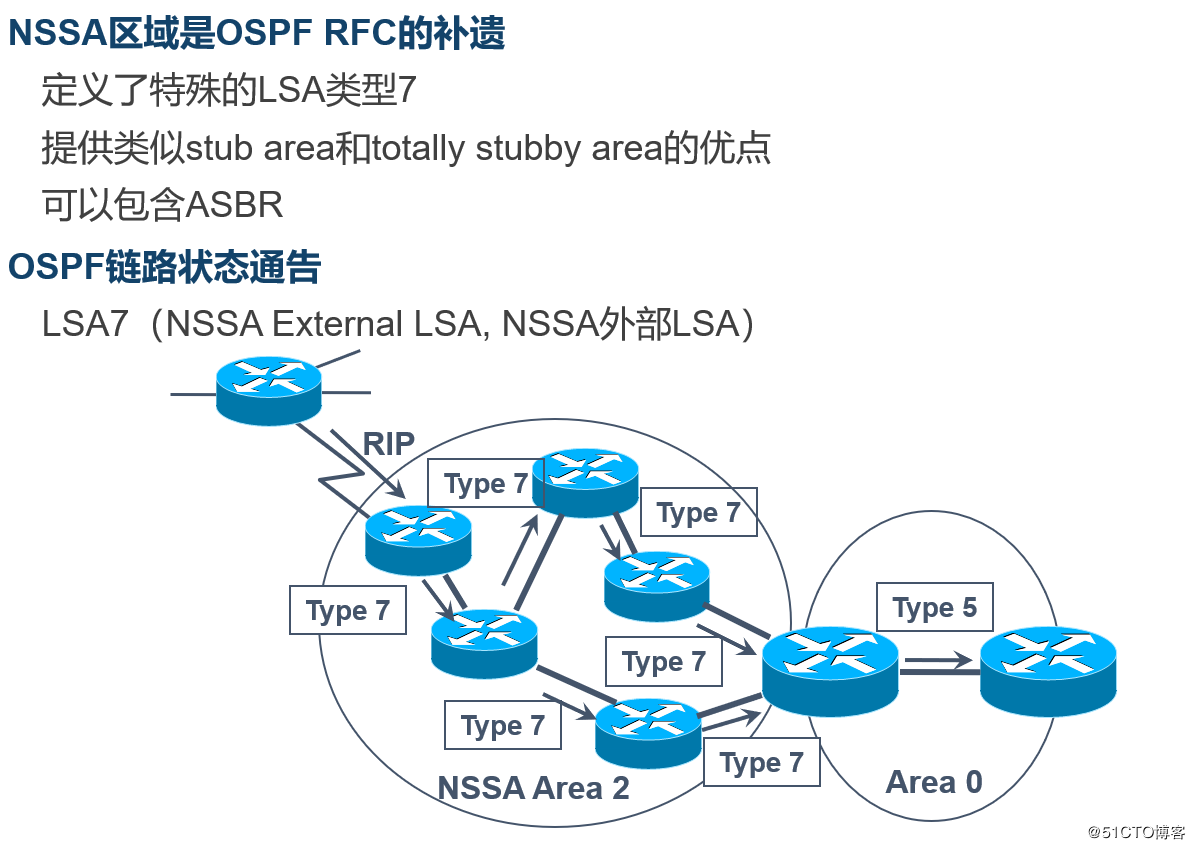 NSSA区域是OSPF RFC的补遗

定义了特殊的LSA类型7

提供类似stub area和totally stubby area的优点

可以包含ASBR

OSPF链路状态通告

LSA7（NSSA External LSA, NSSA外部LSA）

RIP

Type 7

Type 7

Type 7

Type 7

Type 7

Type 7

Type 5

NSSA Area 2

Area 0

@51CTO博客